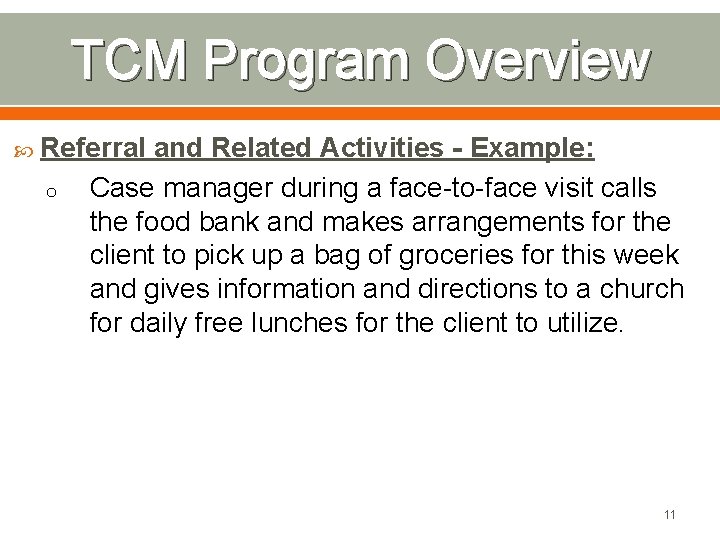 TCM Program Overview

Referral and Related Activities - Example:

o Case manager during a face-to-face visit calls the food bank and makes arrangements for the client to pick up a bag of groceries for this week and gives information and directions to a church for daily free lunches for the client to utilize.

11